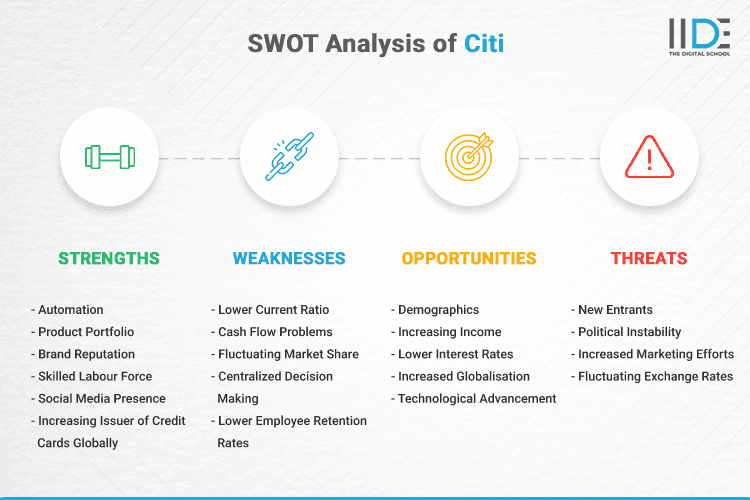 SWOT Analysis of Citi

IIDE
THE DIGITAL SCHOOL

STRENGTHS

- Automation
- Product Portfolio
- Brand Reputation
- Skilled Labour Force
- Social Media Presence
- Increasing Issuer of Credit Cards Globally

WEAKNESSES

- Lower Current Ratio
- Cash Flow Problems
- Fluctuating Market Share
- Centralized Decision Making
- Lower Employee Retention Rates

OPPORTUNITIES

- Demographics
- Increasing Income
- Lower Interest Rates
- Increased Globalisation
- Technological Advancement

THREATS

- New Entrants
- Political Instability
- Increased Marketing Efforts
- Fluctuating Exchange Rates